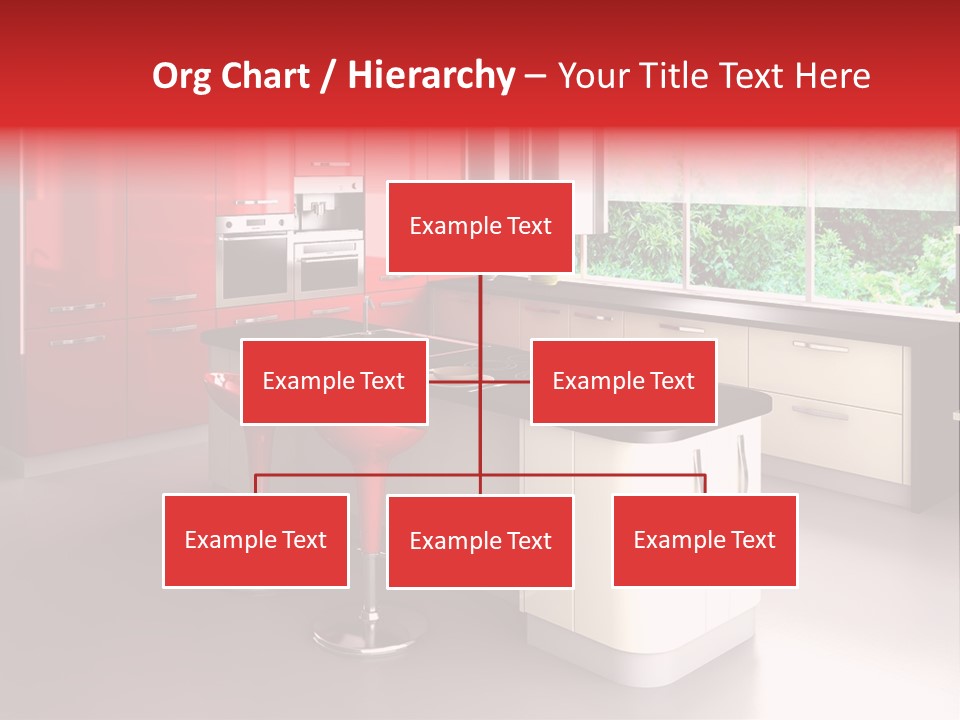 Org Chart / Hierarchy – Your Title Text Here

Example Text

Example Text

Example Text

Example Text

Example Text

Example Text